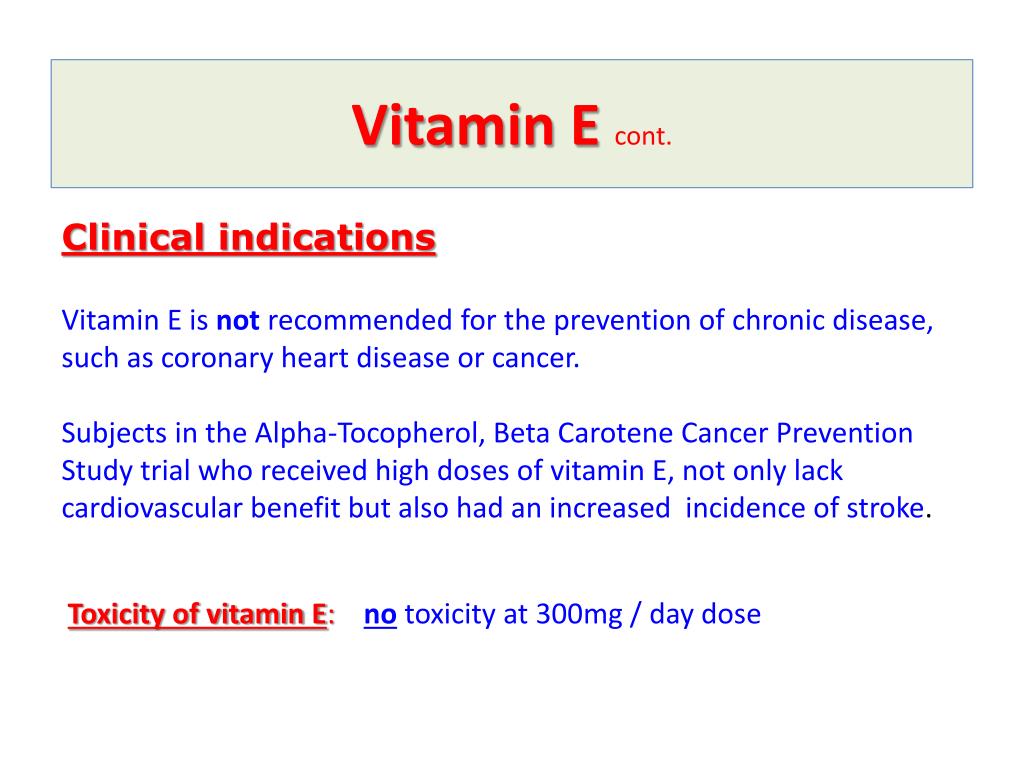 Vitamin E cont.

Clinical indications

Vitamin E is not recommended for the prevention of chronic disease, such as coronary heart disease or cancer.

Subjects in the Alpha-Tocopherol, Beta Carotene Cancer Prevention Study trial who received high doses of vitamin E, not only lack cardiovascular benefit but also had an increased incidence of stroke.

Toxicity of vitamin E: no toxicity at 300mg / day dose